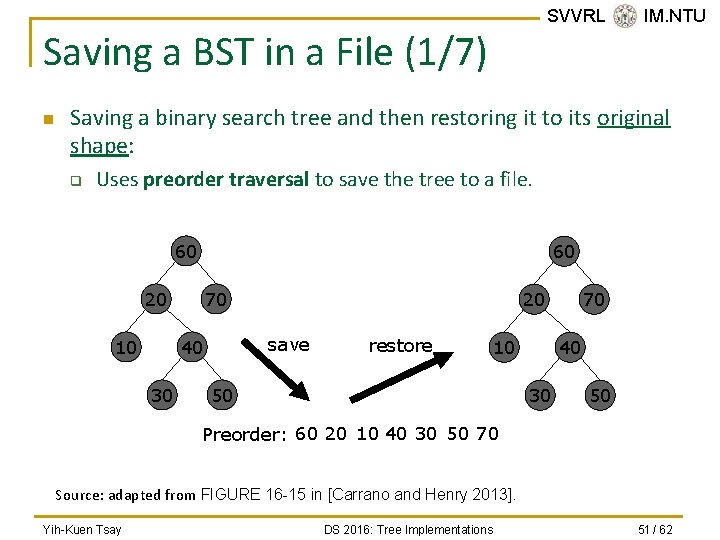 SVVRL IM.NTU

Saving a BST in a File (1/7)

Saving a binary search tree and then restoring it to its original shape:

Uses preorder traversal to save the tree to a file.

60
20 70
10 40
30 50

save

restore

60
20 70
10 40
30 50

Preorder: 60 20 10 40 30 50 70

Source: adapted from FIGURE 16-15 in [Carrano and Henry 2013].

Yih-Kuen Tsay DS 2016: Tree Implementations 51 / 62